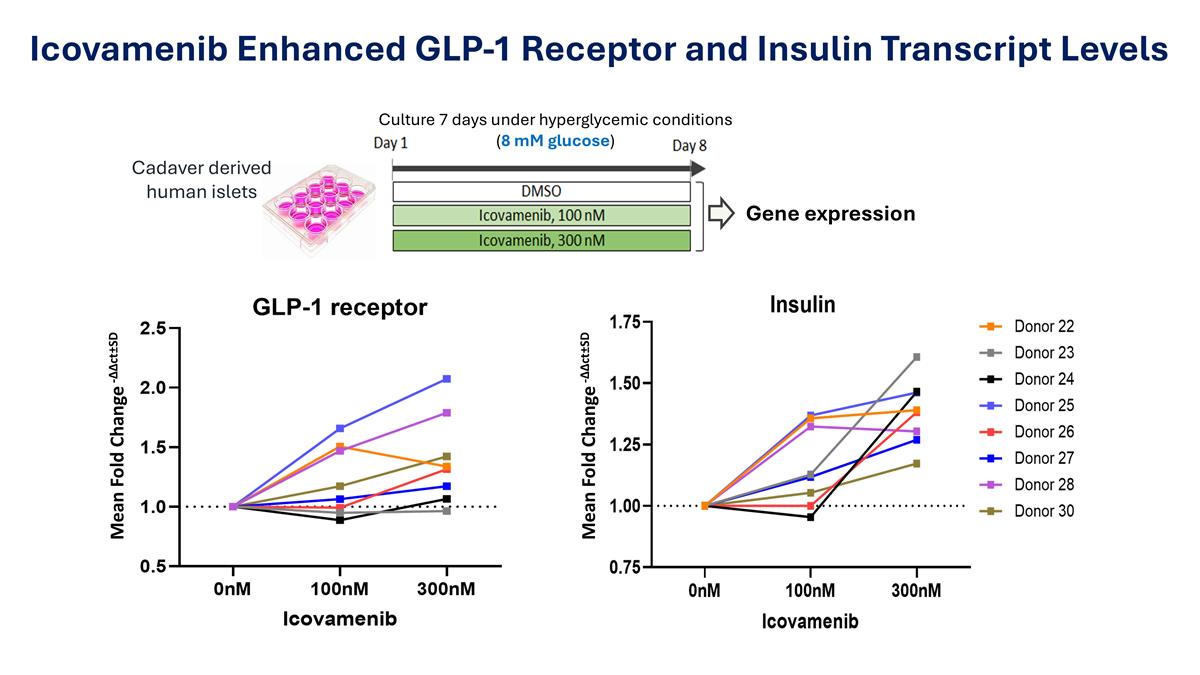 Icovamenib Enhanced GLP-1 Receptor and Insulin Transcript Levels

Culture 7 days under hyperglycemic conditions (8 mM glucose)

Day 1

Day 8

Cadaver derived human islets

DMSO

Icovamenib, 100 nM

Icovamenib, 300 nM

Gene expression

GLP-1 receptor

Mean Fold Change $^{-\Delta\Delta ct \pm SD}$

2.5
2.0
1.5
1.0
0.5

0nM
100nM
300nM

Icovamenib

Insulin

Mean Fold Change $^{-\Delta\Delta ct \pm SD}$

1.75
1.50
1.25
1.00
0.75

0nM
100nM
300nM

Icovamenib

Donor 22
Donor 23
Donor 24
Donor 25
Donor 26
Donor 27
Donor 28
Donor 30